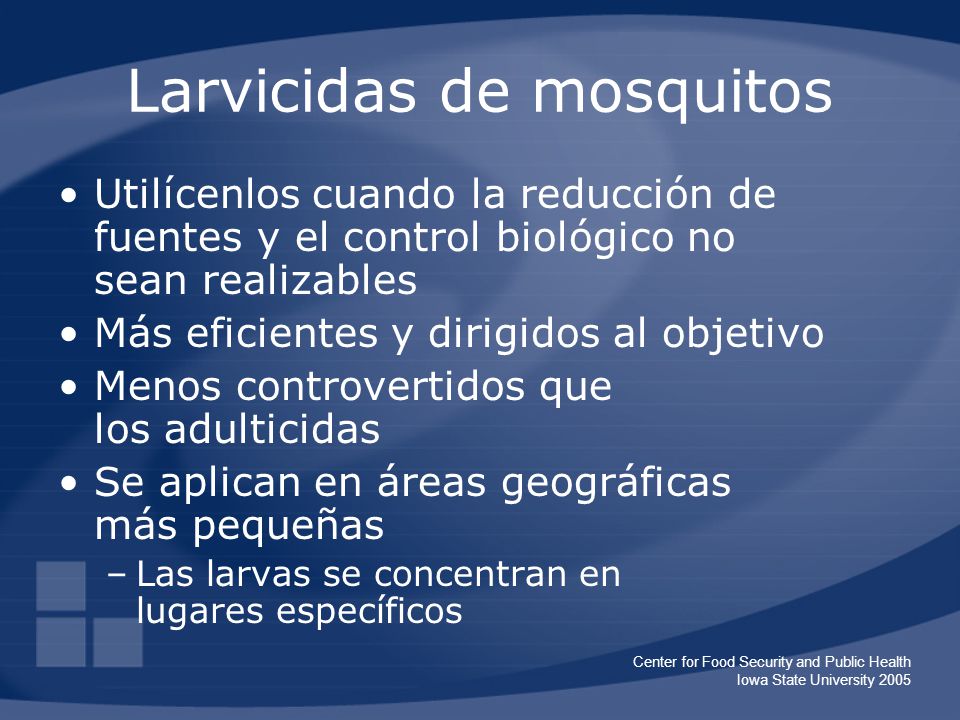 Larvicidas de mosquitos

• Utilícenlos cuando la reducción de fuentes y el control biológico no sean realizables
• Más eficientes y dirigidos al objetivo
• Menos controvertidos que los adulticidas
• Se aplican en áreas geográficas más pequeñas
– Las larvas se concentran en lugares específicos

Center for Food Security and Public Health
Iowa State University 2005